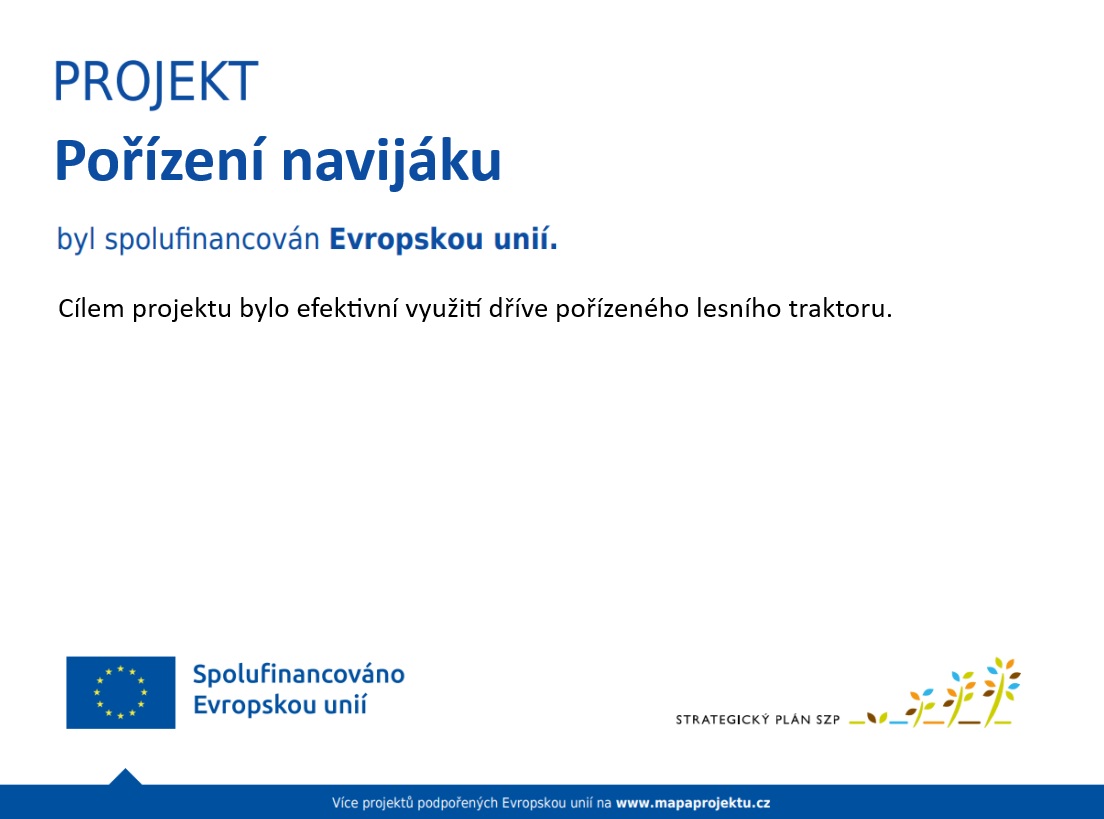 PROJEKT
Pořízení navijáku

byl spolufinancován Evropskou unií.

Cílem projektu bylo efektivní využití dříve pořízeného lesního traktoru.

Spolufinancováno Evropskou unií

STRATEGICKÝ PLÁN SZP

Více projektů podpořených Evropskou unií na www.mapaprojektu.cz